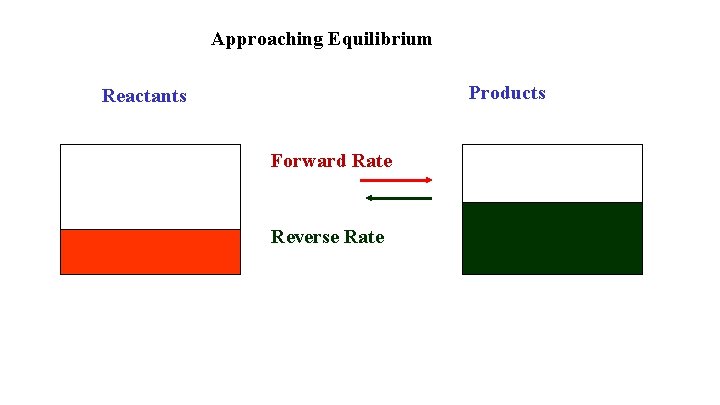 Approaching Equilibrium

Reactants

Products

Forward Rate

Reverse Rate